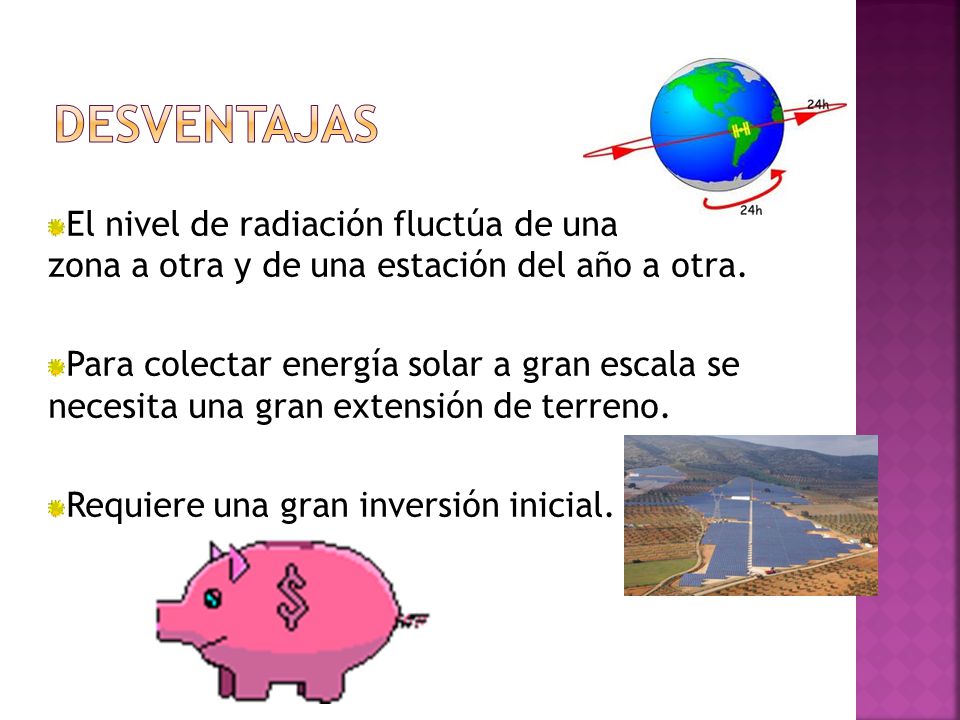 DESVENTAJAS

24h

24h

El nivel de radiación fluctúa de una zona a otra y de una estación del año a otra.

Para colectar energía solar a gran escala se necesita una gran extensión de terreno.

Requiere una gran inversión inicial.

$